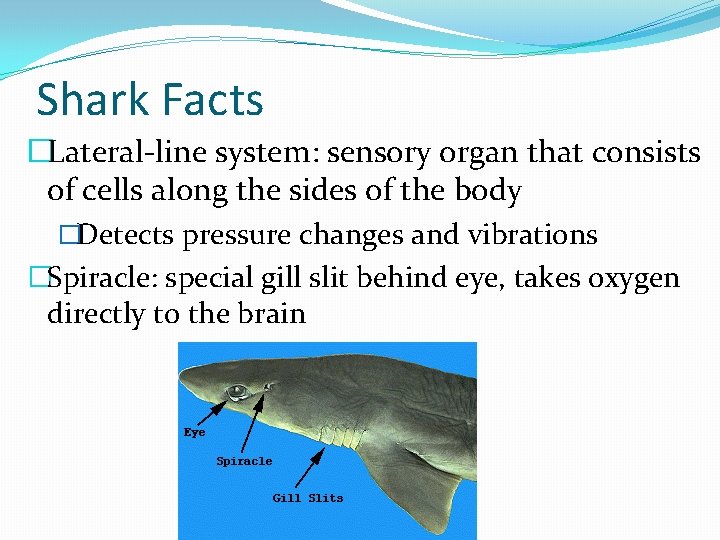 Shark Facts

□Lateral-line system: sensory organ that consists of cells along the sides of the body

□Detects pressure changes and vibrations

□Spiracle: special gill slit behind eye, takes oxygen directly to the brain

Eye

Spiracle

Gill Slits